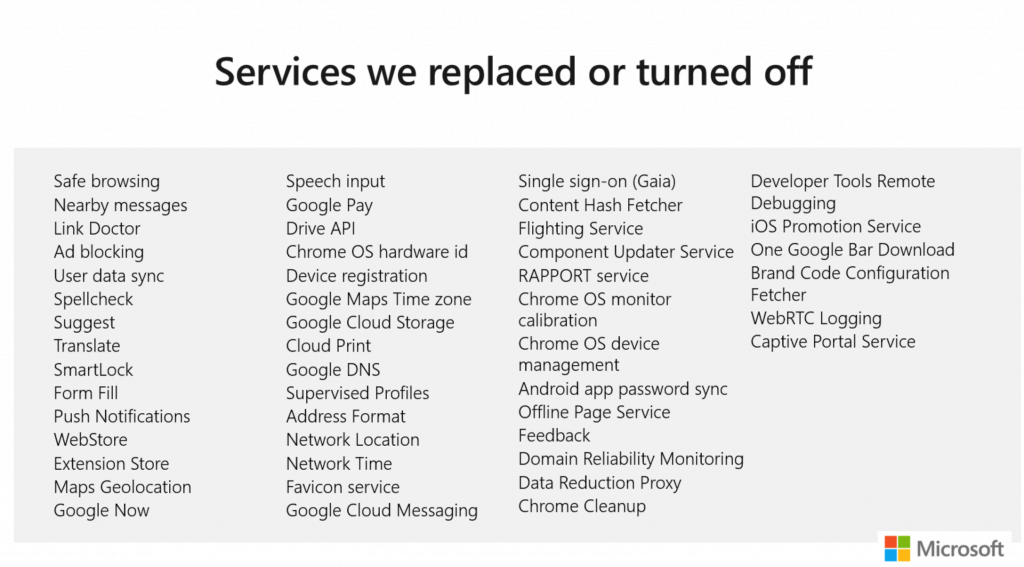 Services we replaced or turned off

Safe browsing
Nearby messages
Link Doctor
Ad blocking
User data sync
Spellcheck
Suggest
Translate
SmartLock
Form Fill
Push Notifications
WebStore
Extension Store
Maps Geolocation
Google Now

Speech input
Google Pay
Drive API
Chrome OS hardware id
Device registration
Google Maps Time zone
Google Cloud Storage
Cloud Print
Google DNS
Supervised Profiles
Address Format
Network Location
Network Time
Favicon service
Google Cloud Messaging

Single sign-on (Gaia)
Content Hash Fetcher
Flighting Service
Component Updater Service
RAPPORT service
Chrome OS monitor calibration
Chrome OS device management
Android app password sync
Offline Page Service
Feedback
Domain Reliability Monitoring
Data Reduction Proxy
Chrome Cleanup

Developer Tools Remote Debugging
iOS Promotion Service
One Google Bar Download
Brand Code Configuration Fetcher
WebRTC Logging
Captive Portal Service

Microsoft